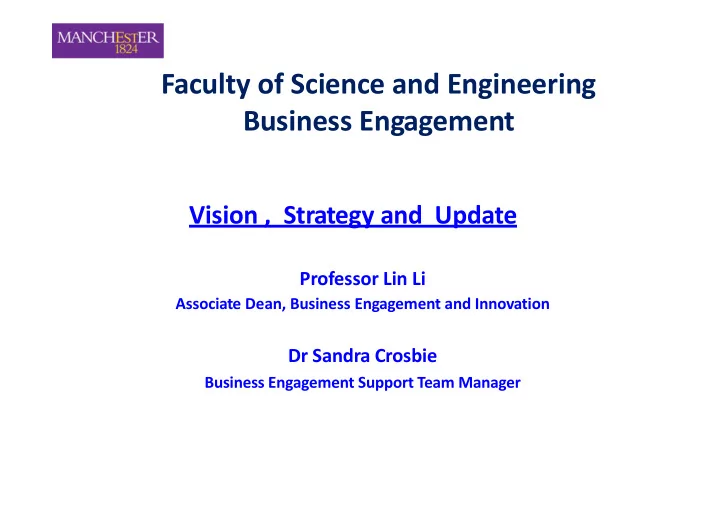 MANCHESTER
1824

Faculty of Science and Engineering
Business Engagement

Vision , Strategy and Update

Professor Lin Li
Associate Dean, Business Engagement and Innovation

Dr Sandra Crosbie
Business Engagement Support Team Manager